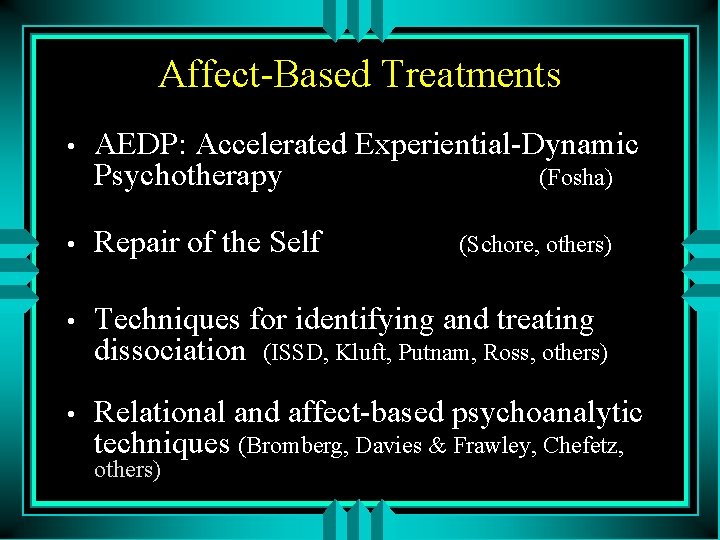 Affect-Based Treatments

• AEDP: Accelerated Experiential-Dynamic Psychotherapy (Fosha)

• Repair of the Self (Schore, others)

• Techniques for identifying and treating dissociation (ISSD, Kluft, Putnam, Ross, others)

• Relational and affect-based psychoanalytic techniques (Bromberg, Davies & Frawley, Chefetz, others)